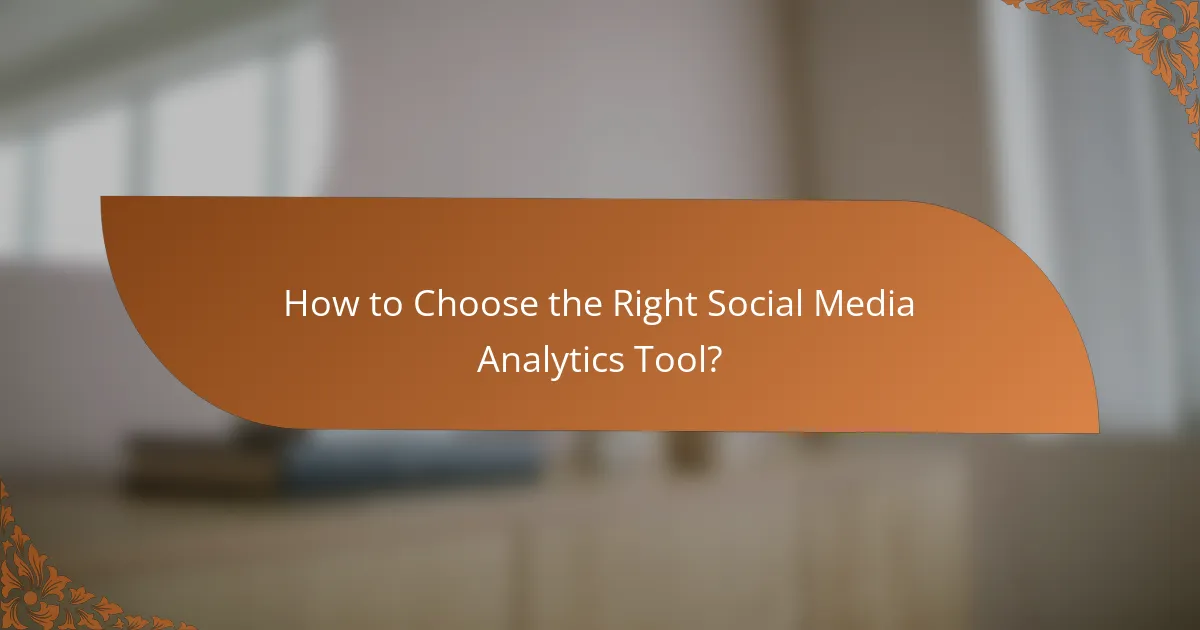 How to Choose the Right Social Media Analytics Tool?